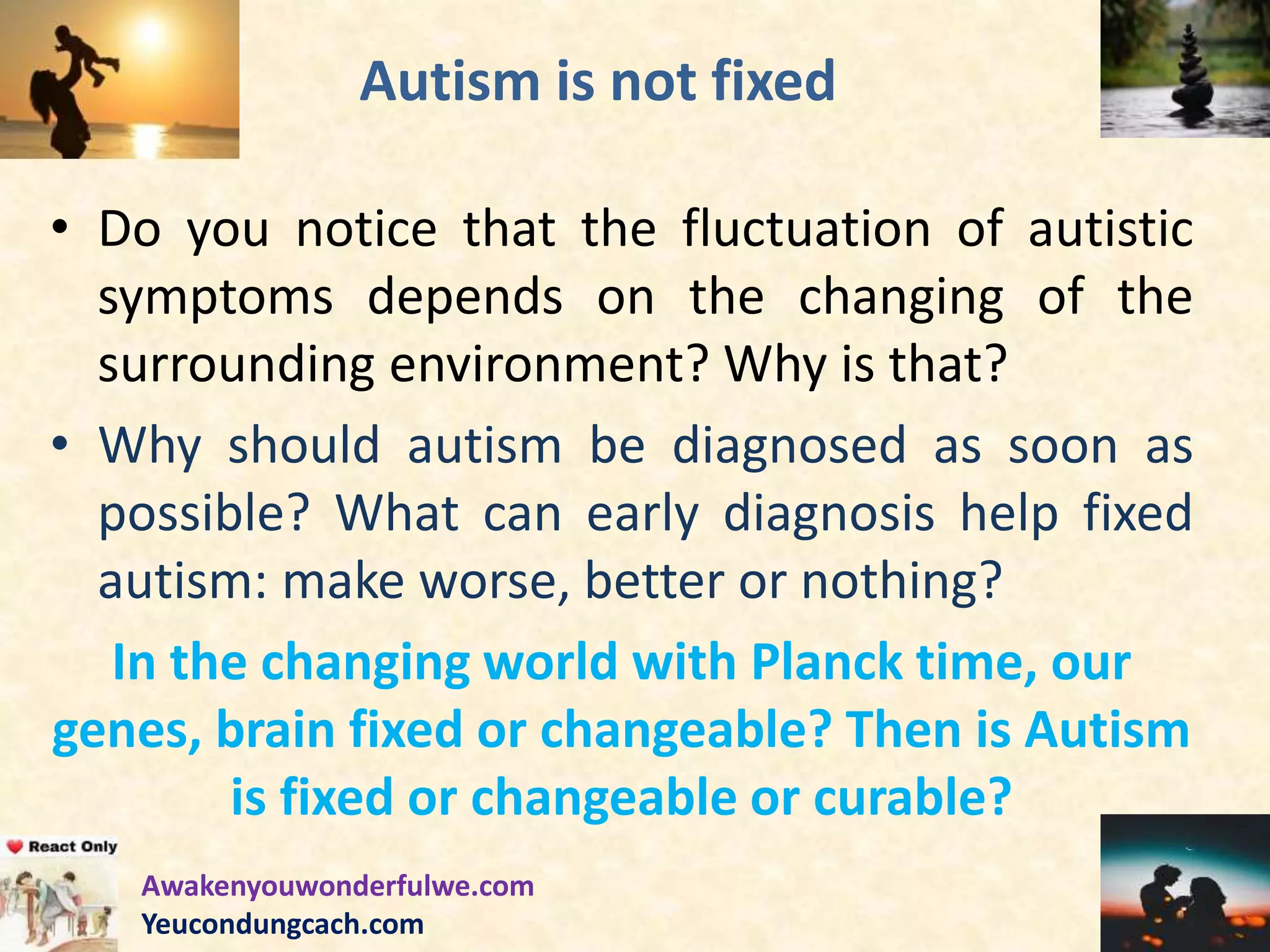 Autism is not fixed

• Do you notice that the fluctuation of autistic symptoms depends on the changing of the surrounding environment? Why is that?

• Why should autism be diagnosed as soon as possible? What can early diagnosis help fixed autism: make worse, better or nothing?

In the changing world with Planck time, our genes, brain fixed or changeable? Then is Autism is fixed or changeable or curable?

React Only

Awakenyouwonderfulwe.com
Yeucondungcach.com